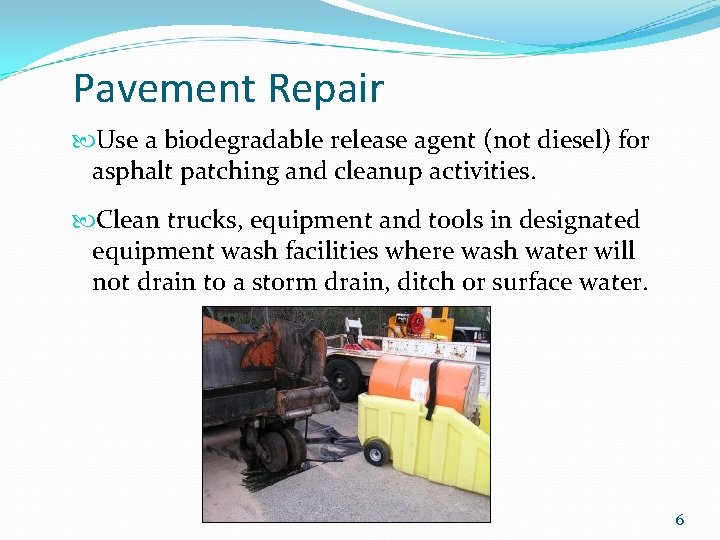 Pavement Repair

Use a biodegradable release agent (not diesel) for asphalt patching and cleanup activities.

Clean trucks, equipment and tools in designated equipment wash facilities where wash water will not drain to a storm drain, ditch or surface water.

6